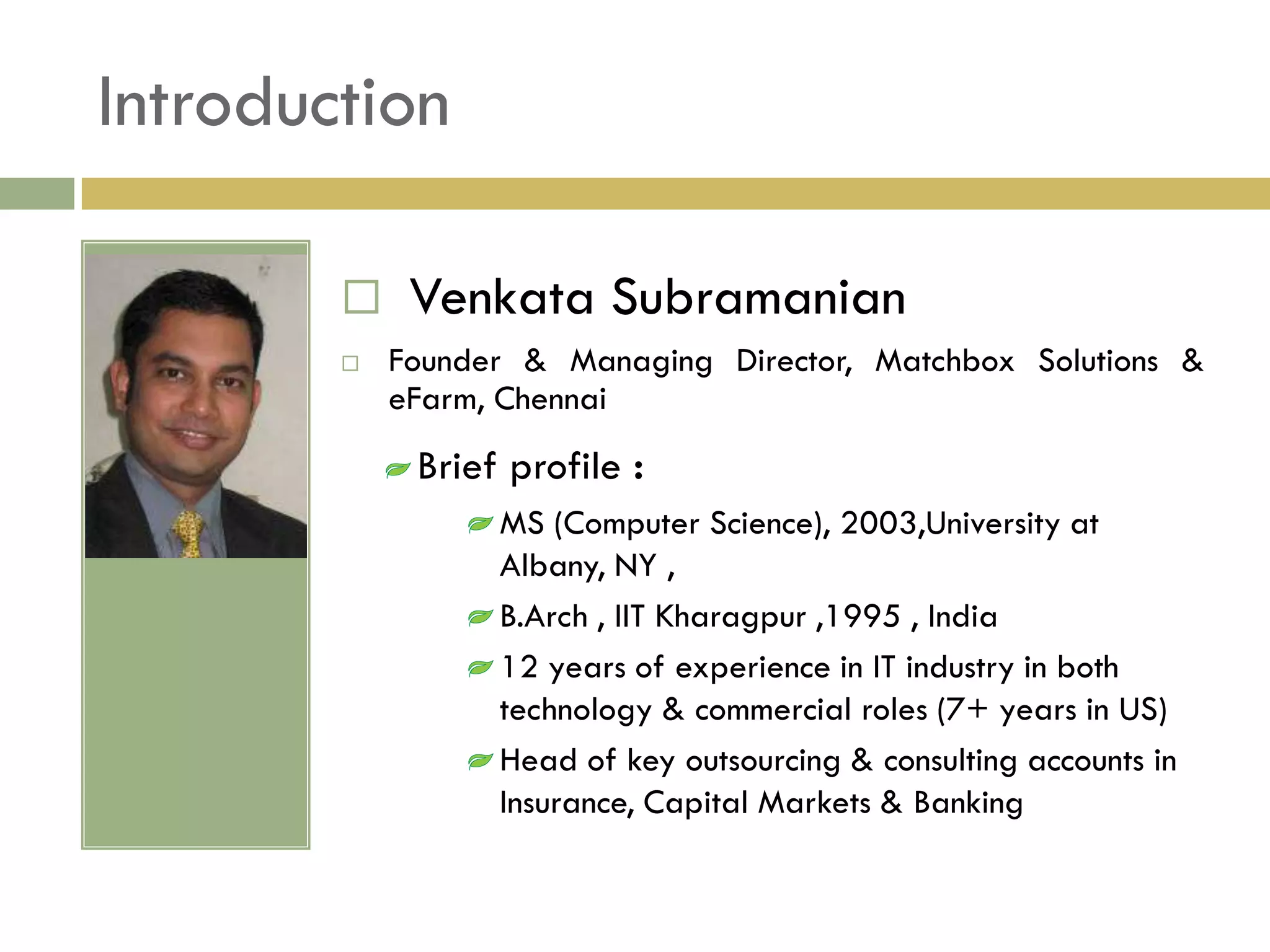 Introduction

Venkata Subramanian

Founder & Managing Director, Matchbox Solutions & eFarm, Chennai

Brief profile :

MS (Computer Science), 2003,University at Albany, NY ,

B.Arch , IIT Kharagpur ,1995 , India

12 years of experience in IT industry in both technology & commercial roles (7+ years in US)

Head of key outsourcing & consulting accounts in Insurance, Capital Markets & Banking